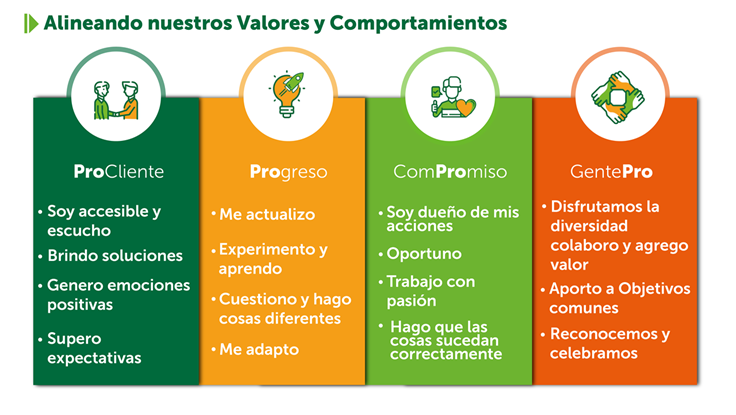 Alineando nuestros Valores y Comportamientos

ProCliente

• Soy accesible y escucho
• Brindo soluciones
• Genero emociones positivas
• Supero expectativas

Progreso

• Me actualizo
• Experimento y aprendo
• Cuestiono y hago cosas diferentes
• Me adapto

ComPromiso

• Soy dueño de mis acciones
• Oportuno
• Trabajo con pasión
• Hago que las cosas sucedan correctamente

GentePro

• Disfrutamos la diversidad colaboro y agrego valor
• Aporto a Objetivos comunes
• Reconocemos y celebramos